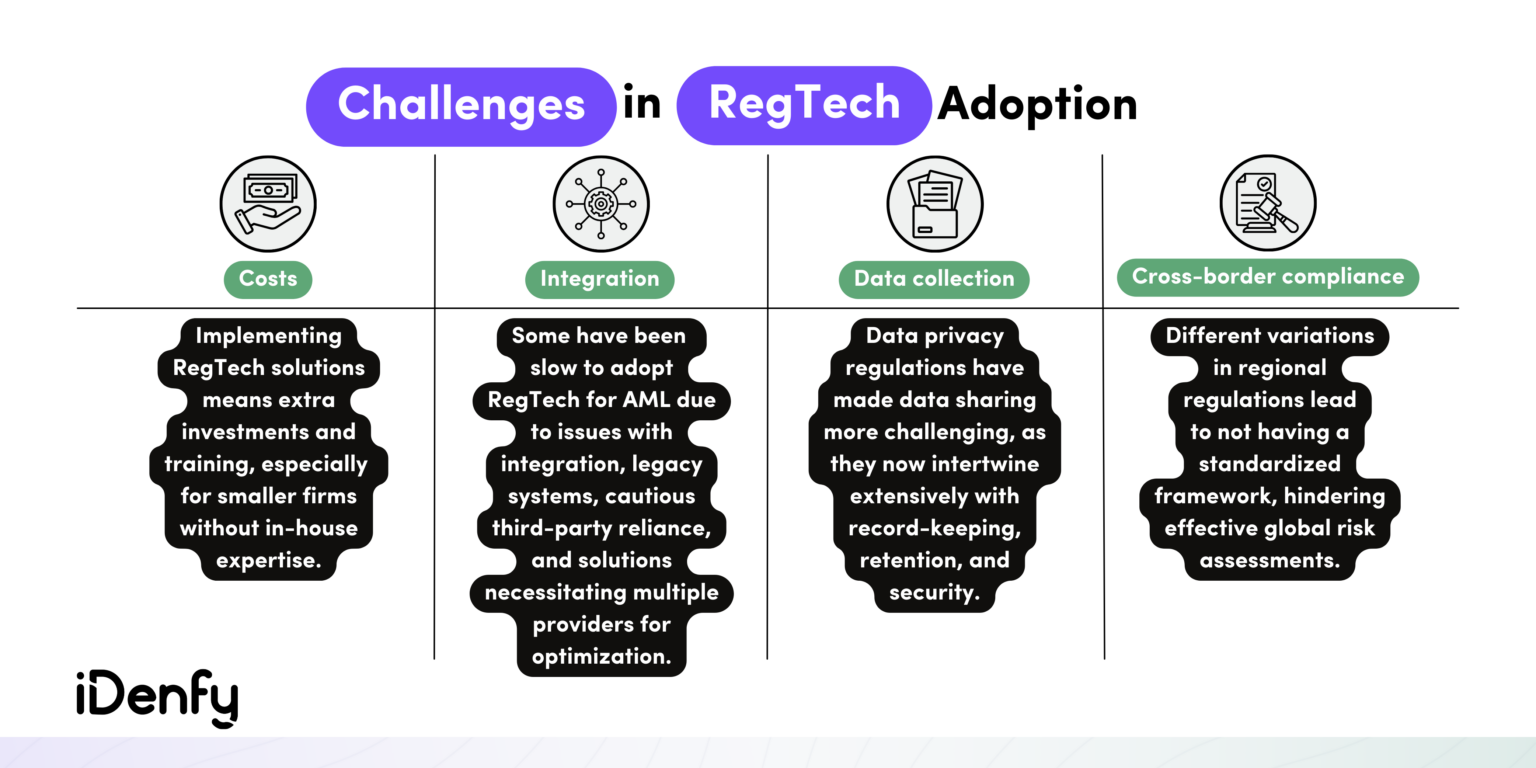 Challenges in RegTech Adoption

Costs

Implementing RegTech solutions means extra investments and training, especially for smaller firms without in-house expertise.

Integration

Some have been slow to adopt RegTech for AML due to issues with integration, legacy systems, cautious third-party reliance, and solutions necessitating multiple providers for optimization.

Data collection

Data privacy regulations have made data sharing more challenging, as they now intertwine extensively with record-keeping, retention, and security.

Cross-border compliance

Different variations in regional regulations lead to not having a standardized framework, hindering effective global risk assessments.

iDenfy